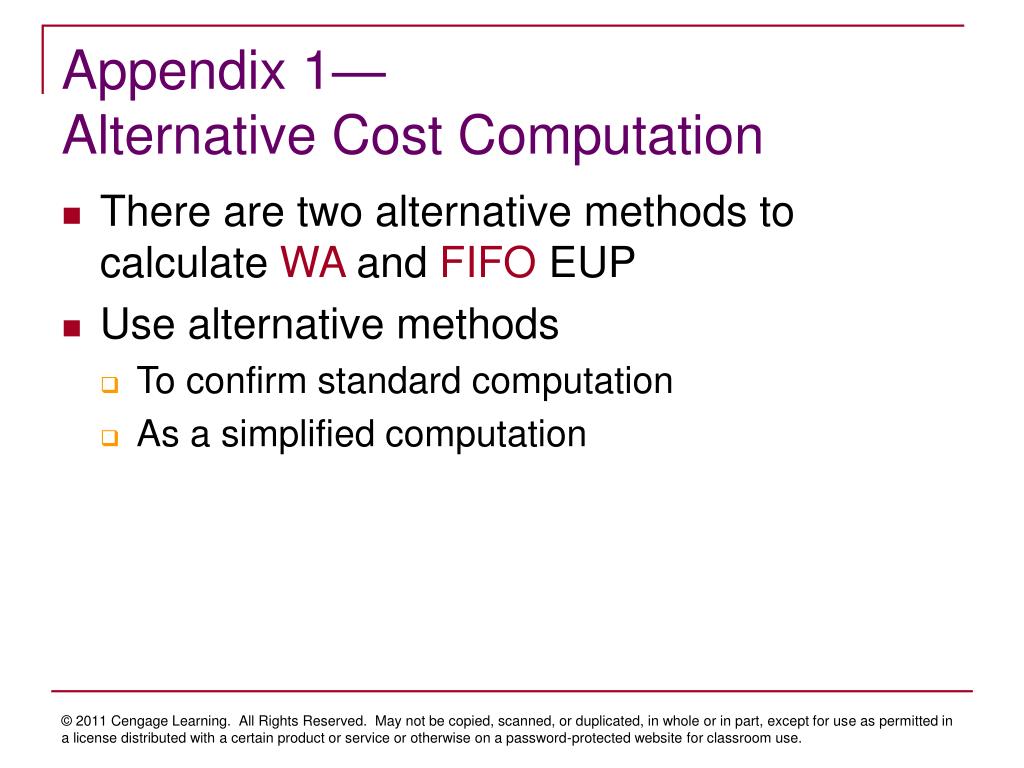 Appendix 1—
Alternative Cost Computation

There are two alternative methods to calculate WA and FIFO EUP

Use alternative methods

To confirm standard computation

As a simplified computation

© 2011 Cengage Learning. All Rights Reserved. May not be copied, scanned, or duplicated, in whole or in part, except for use as permitted in a license distributed with a certain product or service or otherwise on a password-protected website for classroom use.